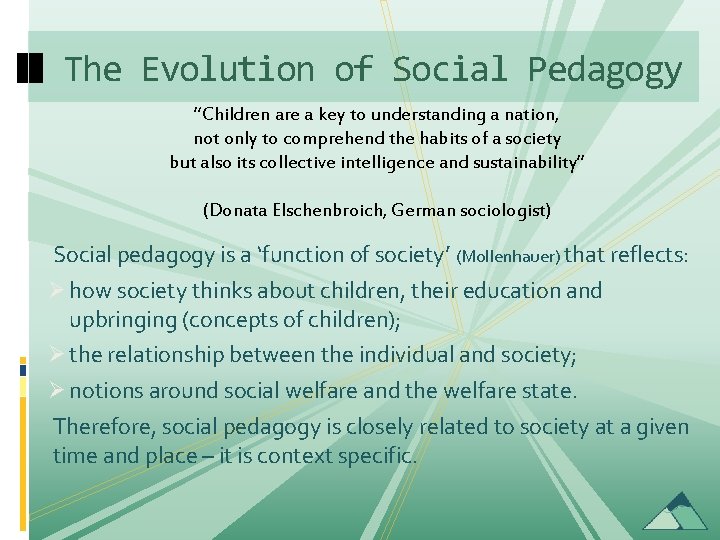 The Evolution of Social Pedagogy

"Children are a key to understanding a nation, not only to comprehend the habits of a society but also its collective intelligence and sustainability"

(Donata Elschenbroich, German sociologist)

Social pedagogy is a 'function of society' (Mollenhauer) that reflects:

➢ how society thinks about children, their education and upbringing (concepts of children);

➢ the relationship between the individual and society;

➢ notions around social welfare and the welfare state.

Therefore, social pedagogy is closely related to society at a given time and place – it is context specific.